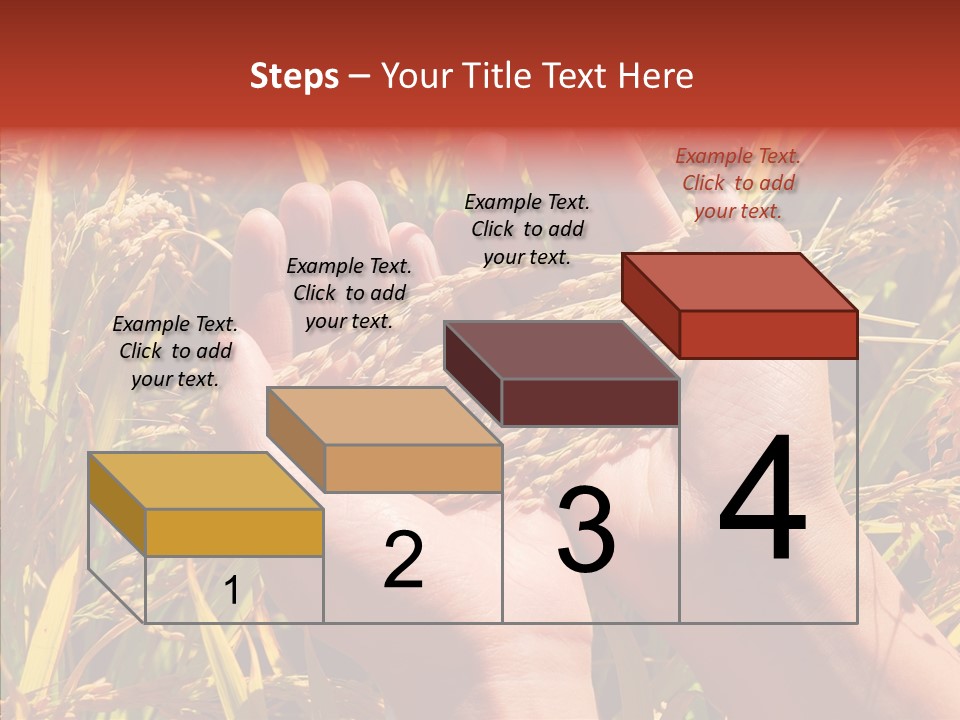 Steps – Your Title Text Here

Example Text. Click to add your text.

Example Text. Click to add your text.

Example Text. Click to add your text.

Example Text. Click to add your text.

1

2

3

4